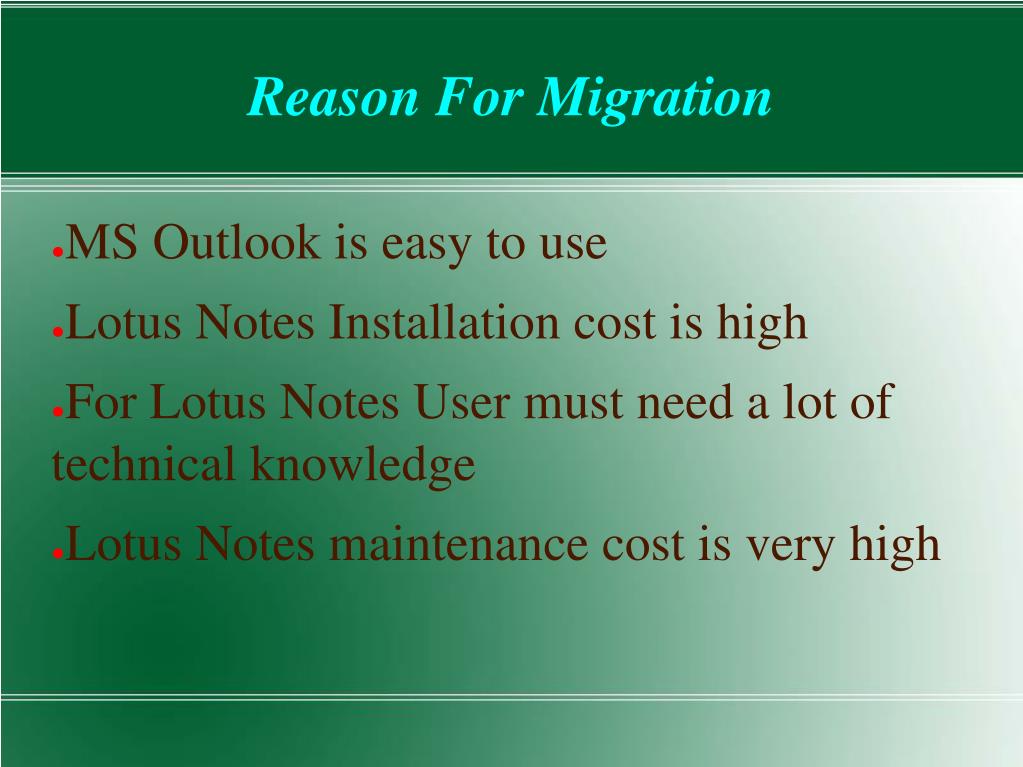 Reason For Migration

●MS Outlook is easy to use

●Lotus Notes Installation cost is high

●For Lotus Notes User must need a lot of technical knowledge

●Lotus Notes maintenance cost is very high